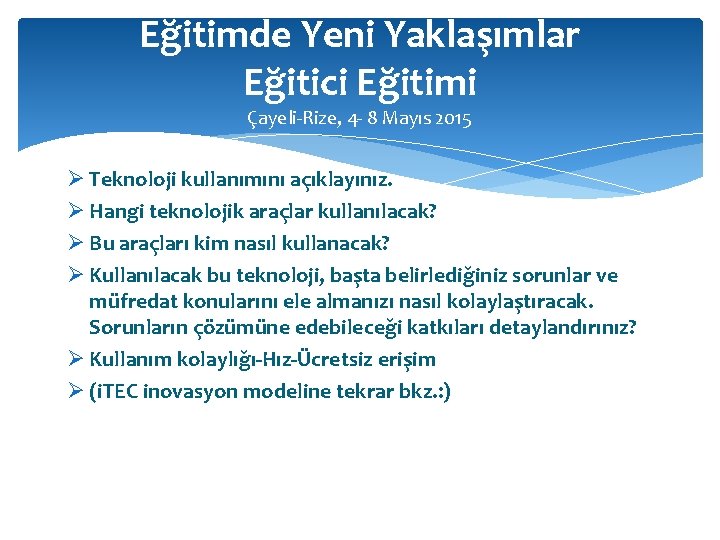 Eğitimde Yeni Yaklaşımlar
Eğitici Eğitimi
Çayeli-Rize, 4- 8 Mayıs 2015

➢ Teknoloji kullanımını açıklayınız.
➢ Hangi teknolojik araçlar kullanılacak?
➢ Bu araçları kim nasıl kullanacak?
➢ Kullanılacak bu teknoloji, başta belirlediğiniz sorunlar ve müfredat konularını ele almanızı nasıl kolaylaştıracak. Sorunların çözümüne edebileceği katkıları detaylandırınız?
➢ Kullanım kolaylığı-Hız-Ücretsiz erişim
➢ (iTEC inovasyon modeline tekrar bkz.:)